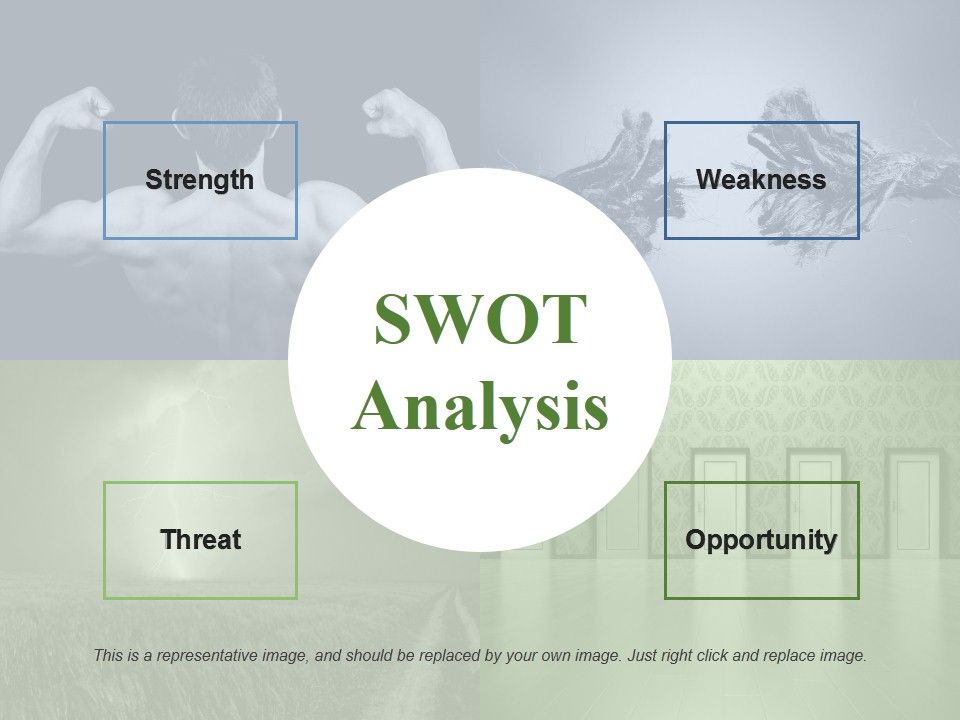 Strength

Weakness

SWOT Analysis

Threat

Opportunity

This is a representative image, and should be replaced by your own image. Just right click and replace image.